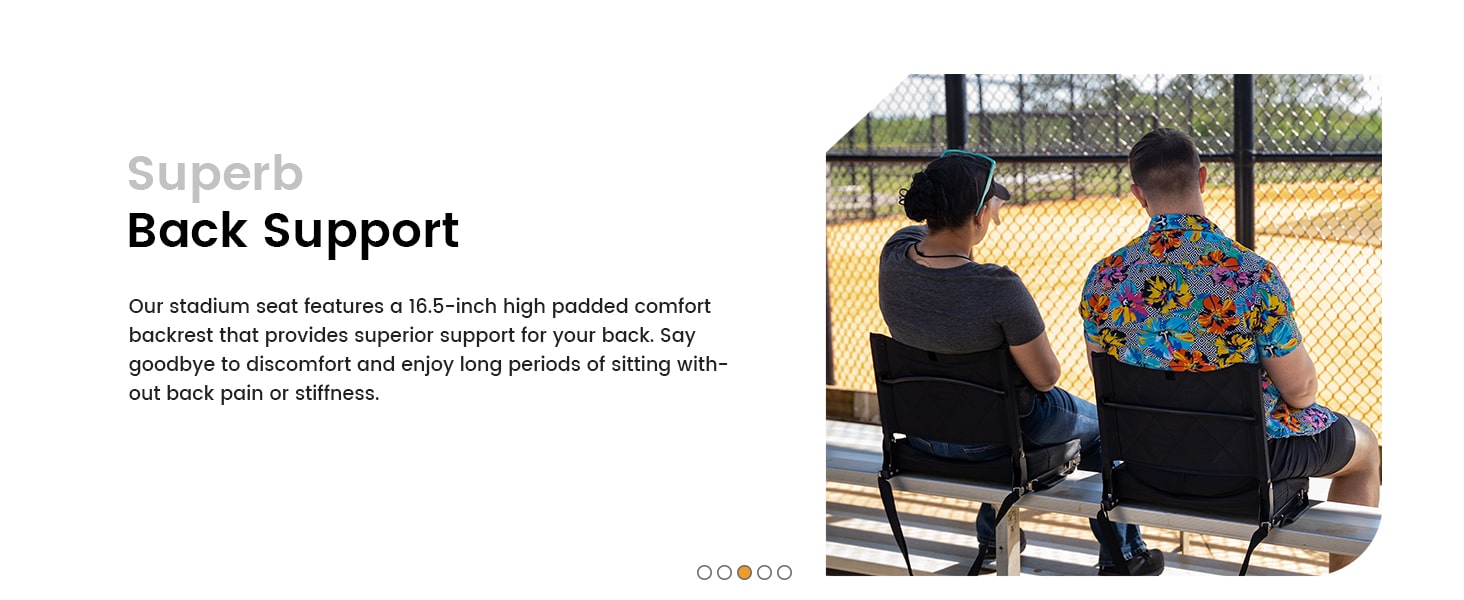 Superb
Back Support

Our stadium seat features a 16.5-inch high padded comfort backrest that provides superior support for your back. Say goodbye to discomfort and enjoy long periods of sitting without back pain or stiffness.